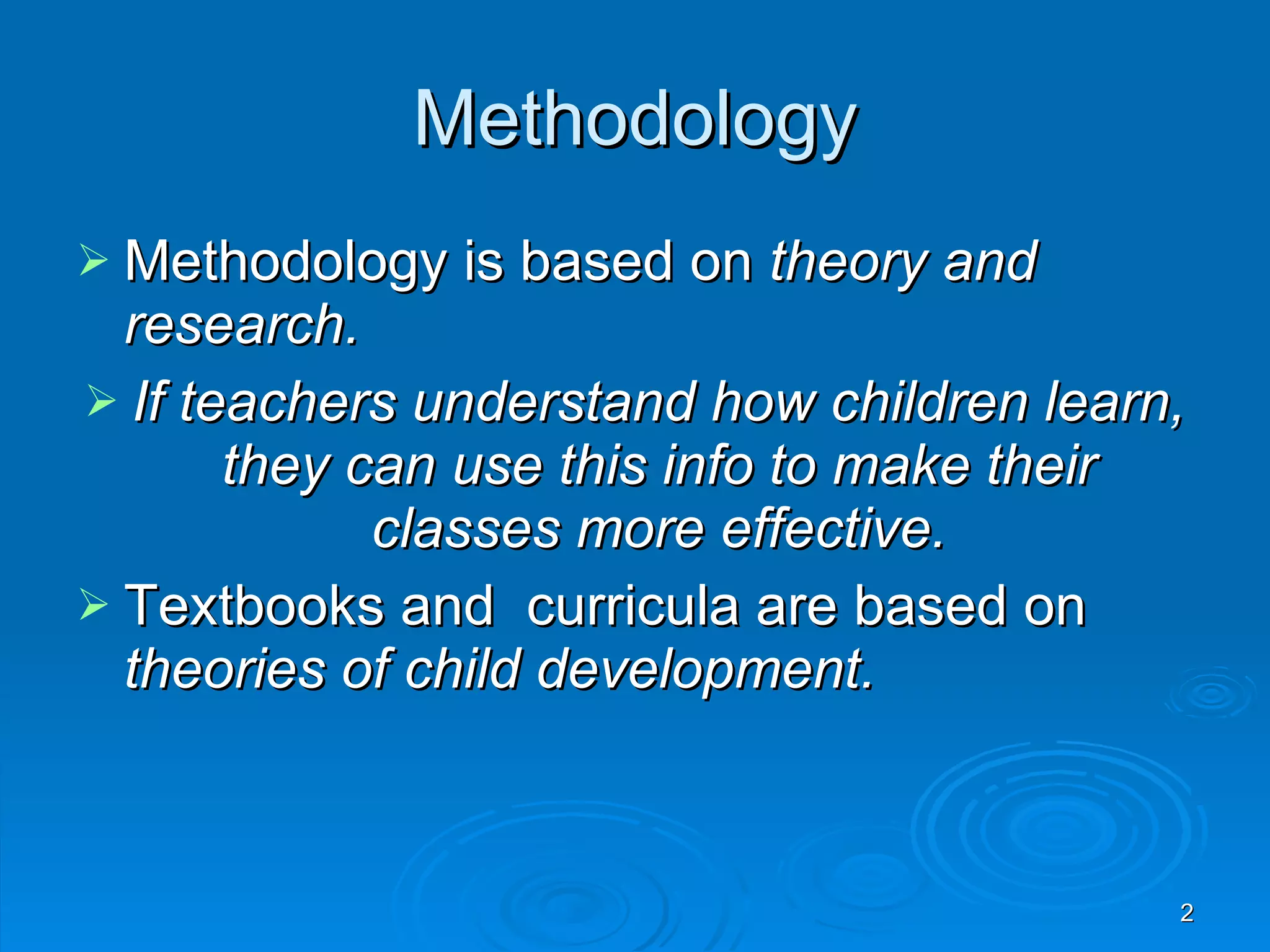 Methodology

➢ Methodology is based on theory and research.

➢ If teachers understand how children learn, they can use this info to make their classes more effective.

➢ Textbooks and  curricula are based on theories of child development.

2